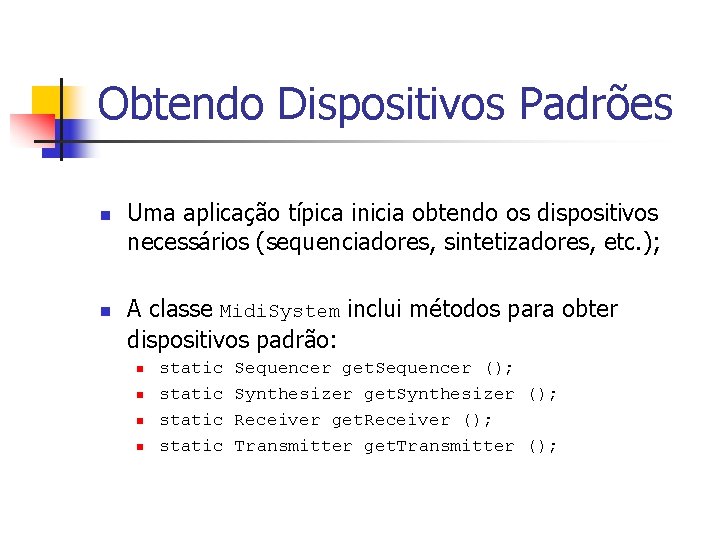 Obtendo Dispositivos Padrões

Uma aplicação típica inicia obtendo os dispositivos necessários (sequenciadores, sintetizadores, etc.);

A classe MidiSystem inclui métodos para obter dispositivos padrão:

static Sequencer getSequencer ();

static Synthesizer getSynthesizer ();

static Receiver getReceiver ();

static Transmitter getTransmitter ();